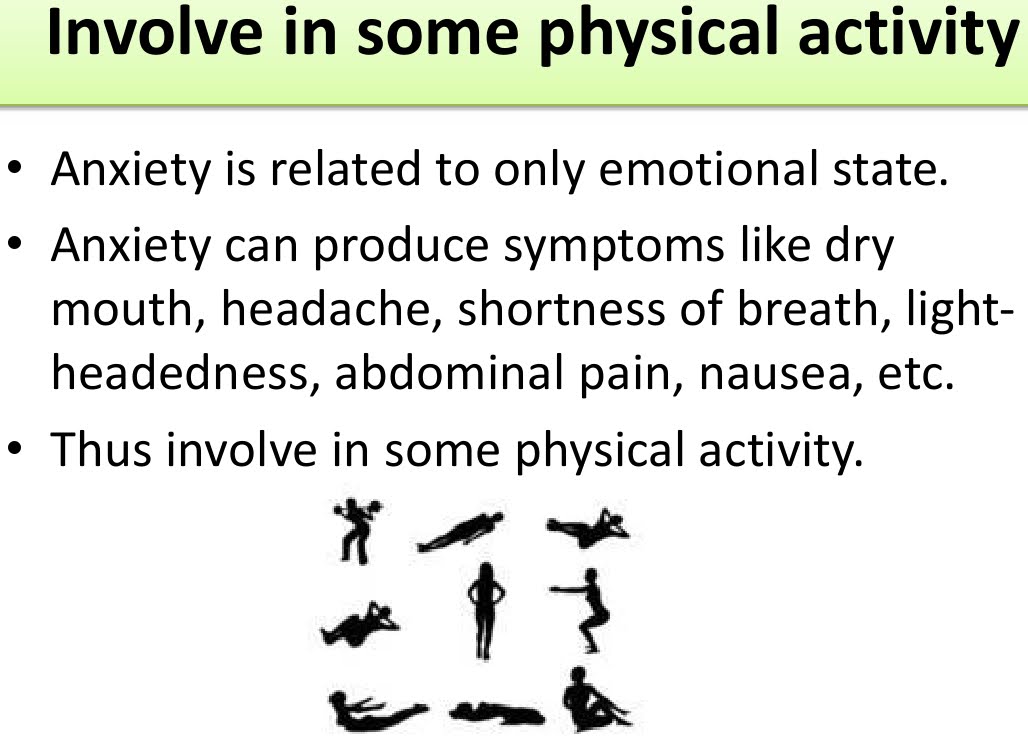 Involve in some physical activity

• Anxiety is related to only emotional state.
• Anxiety can produce symptoms like dry mouth, headache, shortness of breath, light-headedness, abdominal pain, nausea, etc.
• Thus involve in some physical activity.